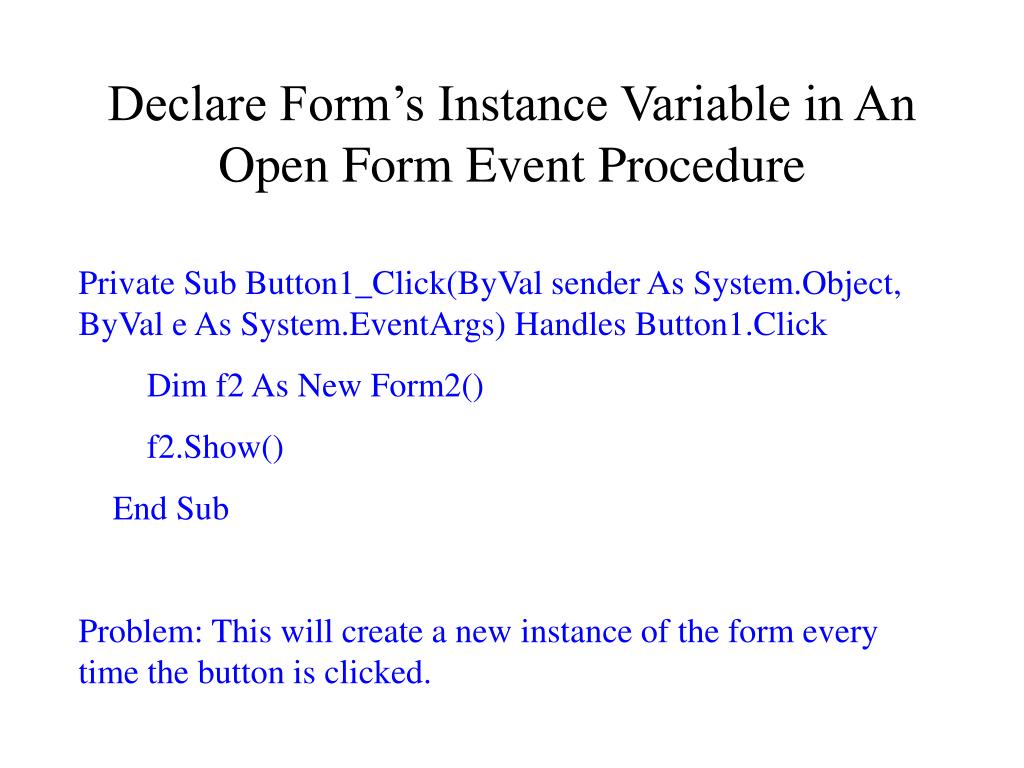 Declare Form’s Instance Variable in An Open Form Event Procedure

Private Sub Button1_Click(ByVal sender As System.Object, ByVal e As System.EventArgs) Handles Button1.Click

Dim f2 As New Form2()

f2.Show()

End Sub

Problem: This will create a new instance of the form every time the button is clicked.